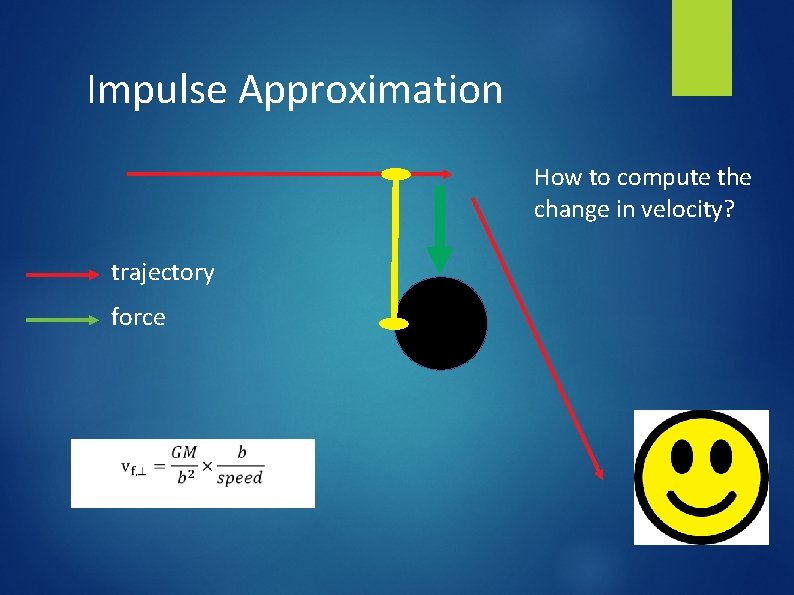 Impulse Approximation

How to compute the change in velocity?

trajectory

force

$v_{f,\perp} = \frac{GM}{b^2} \times \frac{b}{speed}$